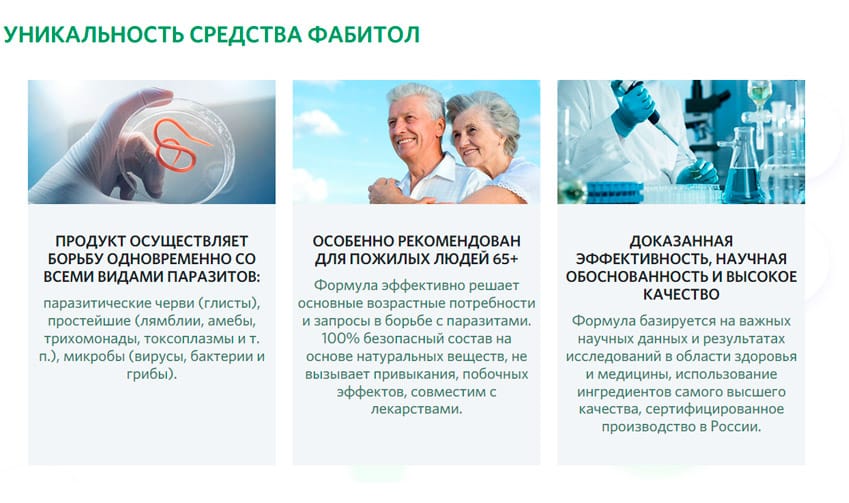 УНИКАЛЬНОСТЬ СРЕДСТВА ФАБИТОЛ

ПРОДУКТ ОСУЩЕСТВЛЯЕТ БОРЬБУ ОДНОВРЕМЕННО СО ВСЕМИ ВИДАМИ ПАРАЗИТОВ:

паразитические черви (глисты), простейшие (лямблии, амебы, трихомонады, токсоплазмы и т. п.), микробы (вирусы, бактерии и грибы).

ОСОБЕННО РЕКОМЕНДОВАН ДЛЯ ПОЖИЛЫХ ЛЮДЕЙ 65+

Формула эффективно решает основные возрастные потребности и запросы в борьбе с паразитами. 100% безопасный состав на основе натуральных веществ, не вызывает привыкания, побочных эффектов, совместим с лекарствами.

ДОКАЗАННАЯ ЭФФЕКТИВНОСТЬ, НАУЧНАЯ ОБОСНОВАННОСТЬ И ВЫСОКОЕ КАЧЕСТВО

Формула базируется на важных научных данных и результатах исследований в области здоровья и медицины, использование ингредиентов самого высшего качества, сертифицированное производство в России.